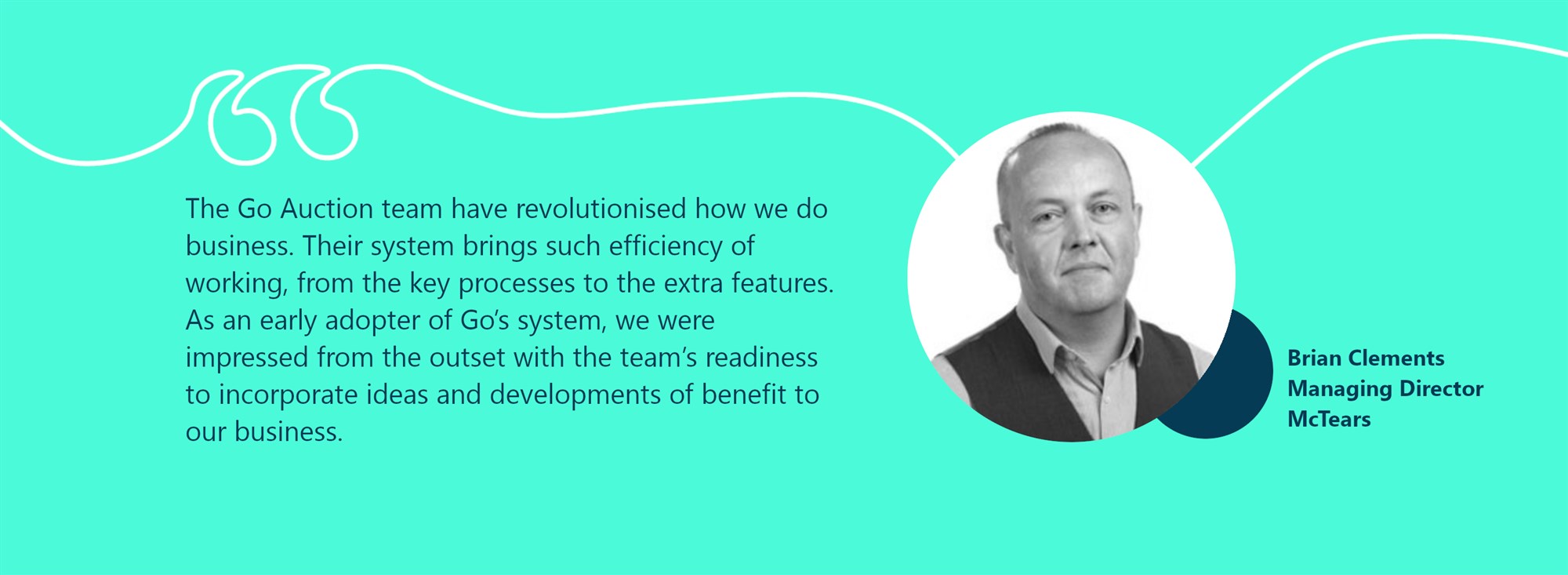 The Go Auction team have revolutionised how we do business. Their system brings such efficiency of working, from the key processes to the extra features. As an early adopter of Go's system, we were impressed from the outset with the team's readiness to incorporate ideas and developments of benefit to our business.

Brian Clements
Managing Director
McTears